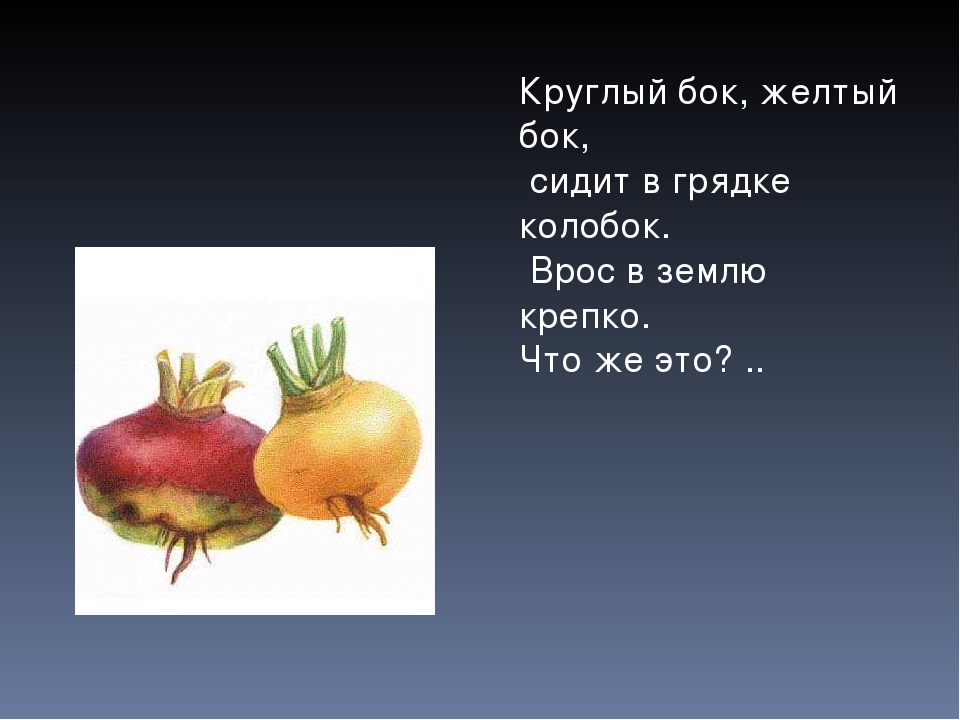 Круглый бок, желтый бок,
сидит в грядке колобок.
Врос в землю крепко.
Что же это? ..